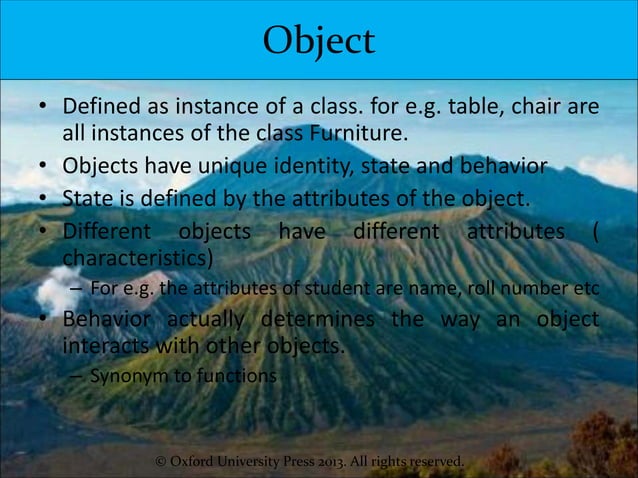 Object

• Defined as instance of a class. for e.g. table, chair are all instances of the class Furniture.
• Objects have unique identity, state and behavior
• State is defined by the attributes of the object.
• Different objects have different attributes ( characteristics)
– For e.g. the attributes of student are name, roll number etc
• Behavior actually determines the way an object interacts with other objects.
– Synonym to functions

© Oxford University Press 2013. All rights reserved.